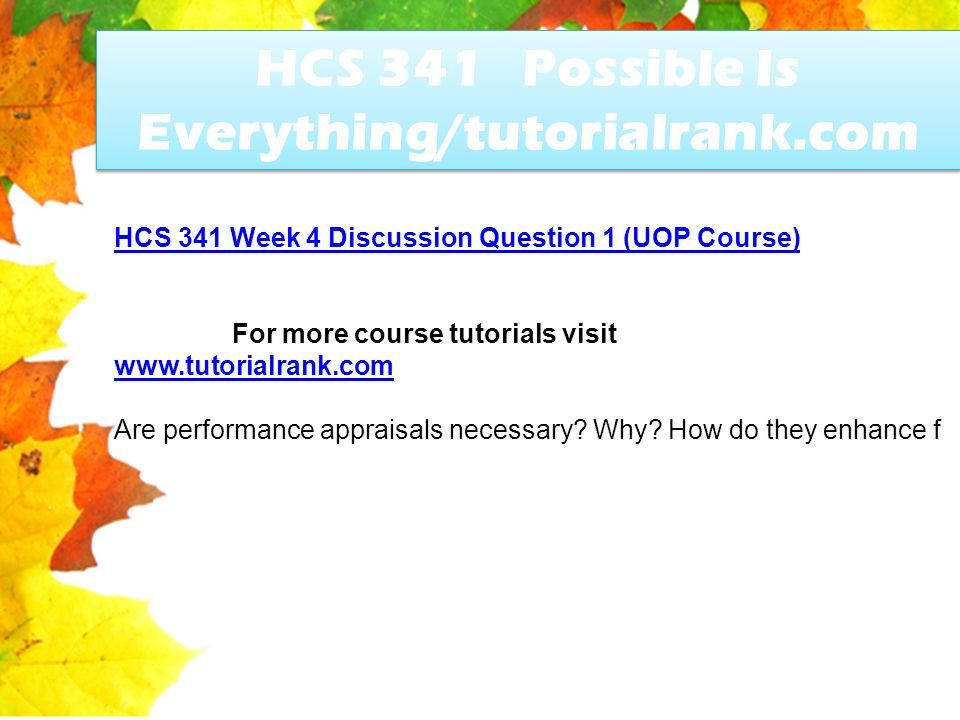 HCS 341 Possible Is Everything/tutorialrank.com

HCS 341 Week 4 Discussion Question 1 (UOP Course)

For more course tutorials visit www.tutorialrank.com

Are performance appraisals necessary? Why? How do they enhance f